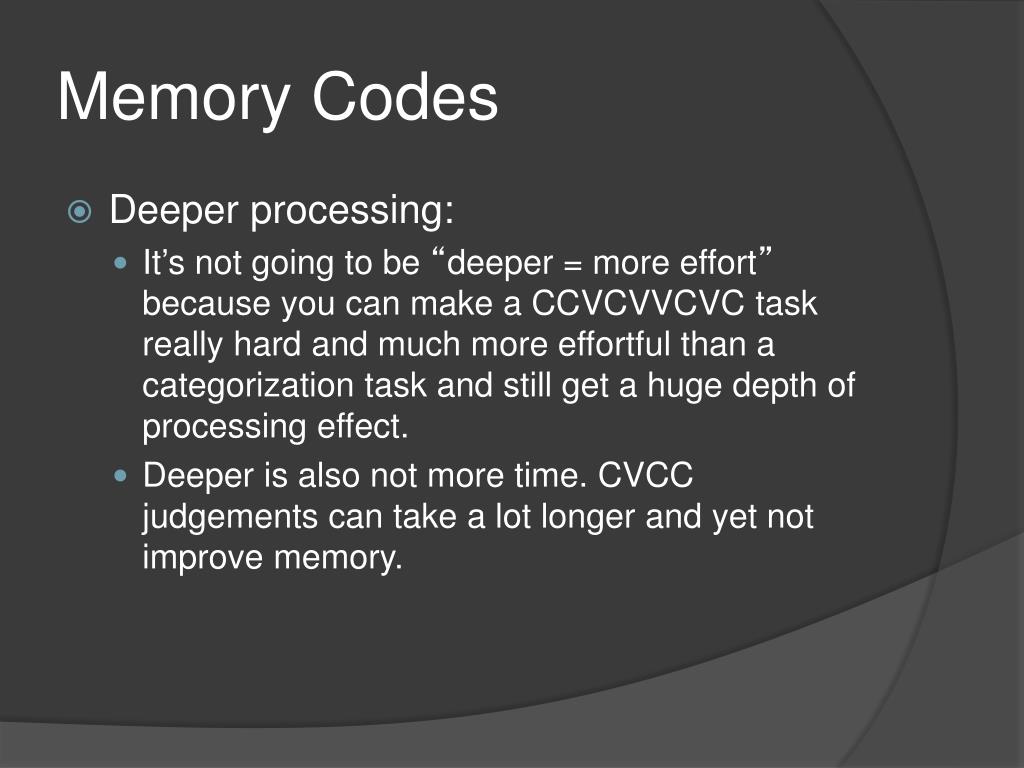 Memory Codes

Deeper processing:

It’s not going to be “deeper = more effort” because you can make a CCVCVVCVC task really hard and much more effortful than a categorization task and still get a huge depth of processing effect.

Deeper is also not more time. CVCC judgements can take a lot longer and yet not improve memory.